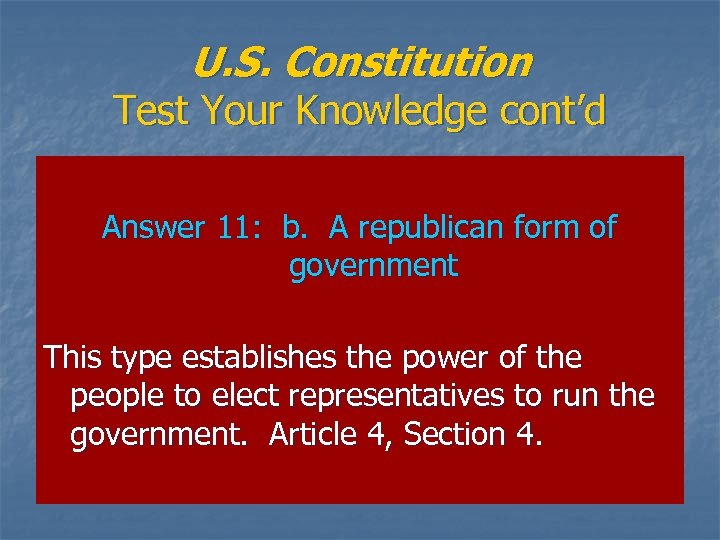 U.S. Constitution
Test Your Knowledge cont'd

Answer 11: b. A republican form of government

This type establishes the power of the people to elect representatives to run the government. Article 4, Section 4.